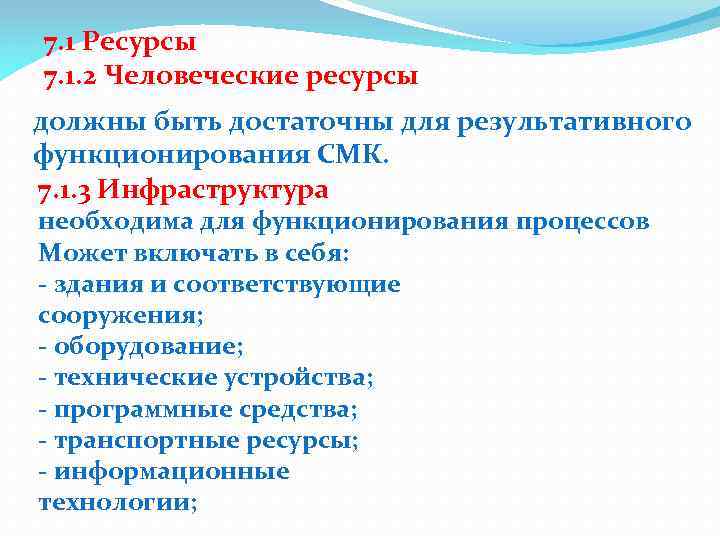 7.1 Ресурсы
7.1.2 Человеческие ресурсы

должны быть достаточны для результативного функционирования СМК.

7.1.3 Инфраструктура

необходима для функционирования процессов
Может включать в себя:
- здания и соответствующие сооружения;
- оборудование;
- технические устройства;
- программные средства;
- транспортные ресурсы;
- информационные технологии;